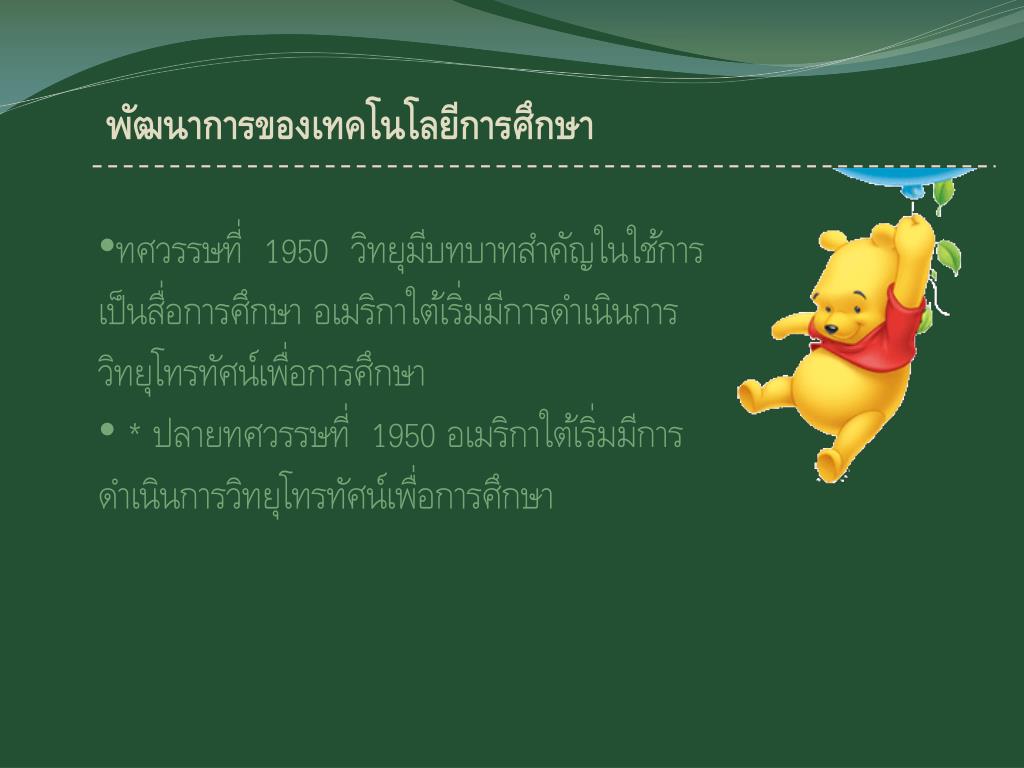 พัฒนาการของเทคโนโลยีการศึกษา

•ทศวรรษที่ 1950 วิทยุมีบทบาทสำคัญในใช้การเป็นสื่อการศึกษา อเมริกาใต้เริ่มมีการดำเนินการวิทยุโทรทัศน์เพื่อการศึกษา

• * ปลายทศวรรษที่ 1950 อเมริกาใต้เริ่มมีการดำเนินการวิทยุโทรทัศน์เพื่อการศึกษา